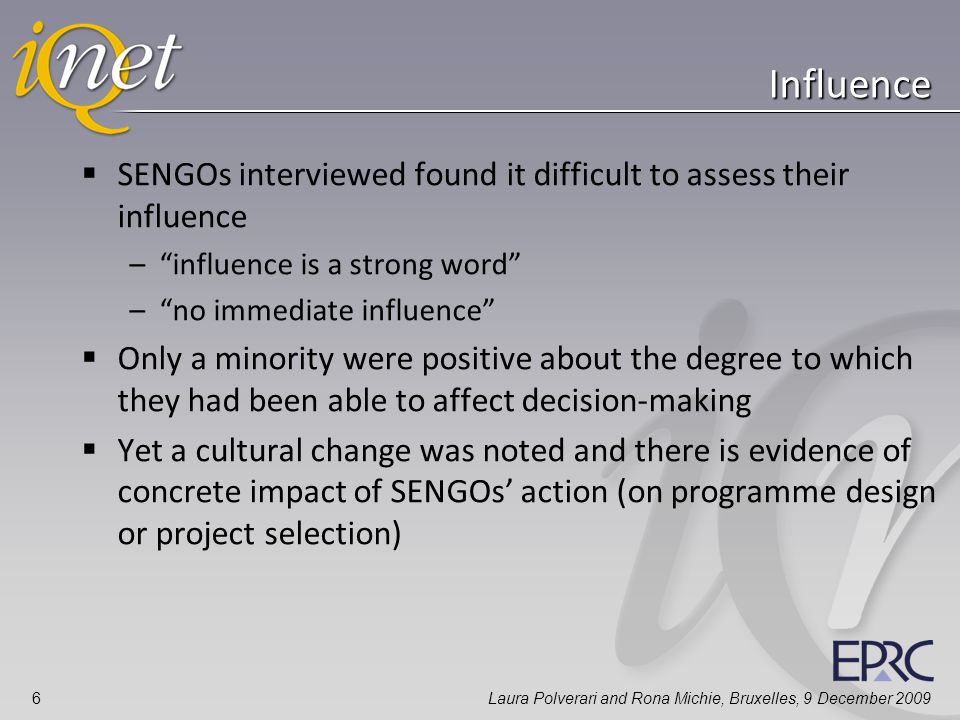 iQnet

Influence

▪ SENGOs interviewed found it difficult to assess their influence
– “influence is a strong word”
– “no immediate influence”

▪ Only a minority were positive about the degree to which they had been able to affect decision-making

▪ Yet a cultural change was noted and there is evidence of concrete impact of SENGOs’ action (on programme design or project selection)

EPRC

6

Laura Polverari and Rona Michie, Bruxelles, 9 December 2009